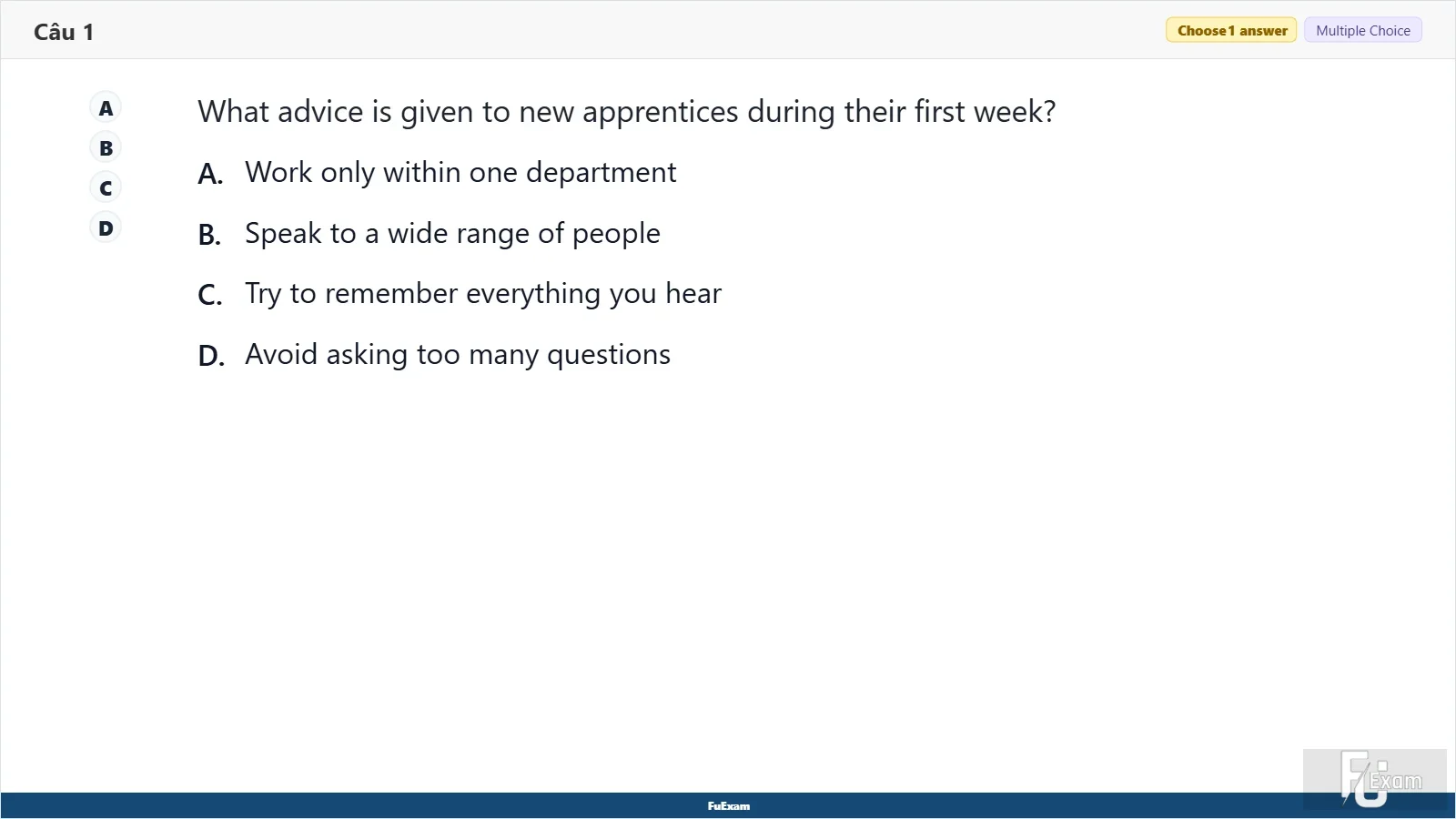 Câu 1

Choose 1 answer Multiple Choice

A
B
C
D

What advice is given to new apprentices during their first week?

A. Work only within one department

B. Speak to a wide range of people

C. Try to remember everything you hear

D. Avoid asking too many questions

FuExam

FU Exam